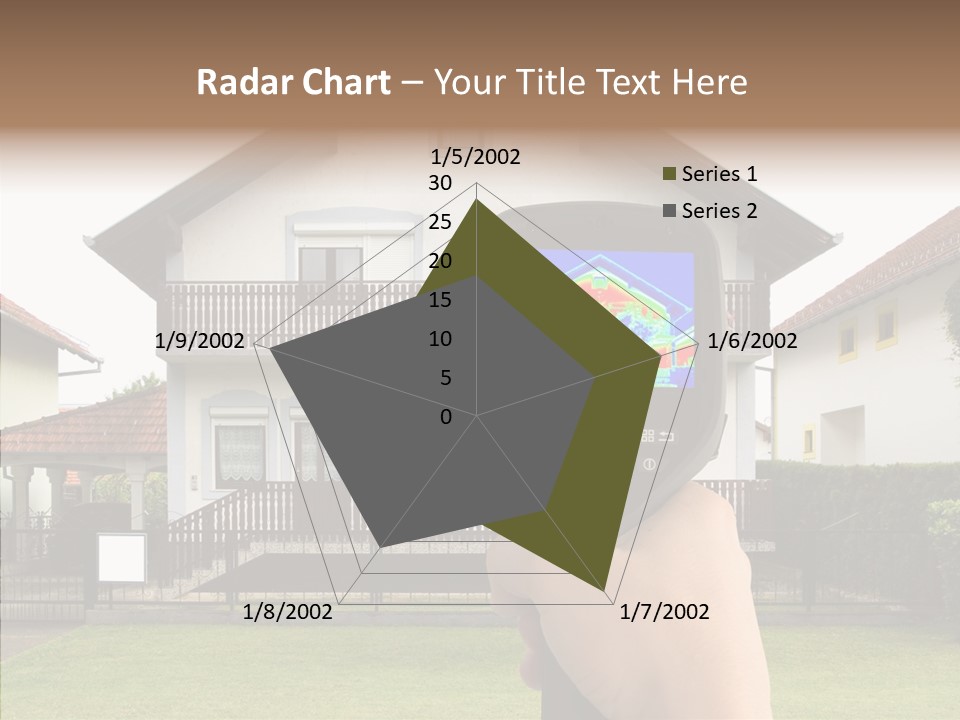 Radar Chart – Your Title Text Here

1/5/2002
30
25
20
15
10
5
0
1/6/2002
1/7/2002
1/8/2002
1/9/2002

Series 1
Series 2